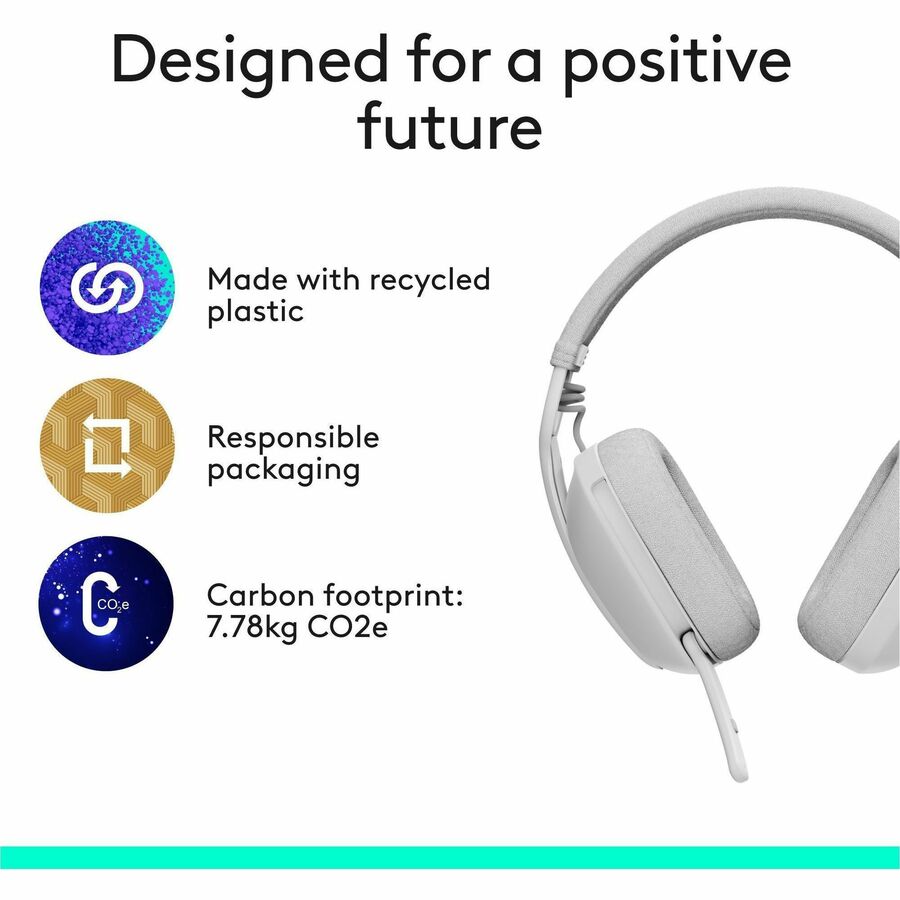 Designed for a positive future

Made with recycled plastic

Responsible packaging

$CO_2e$

Carbon footprint: 7.78kg CO2e